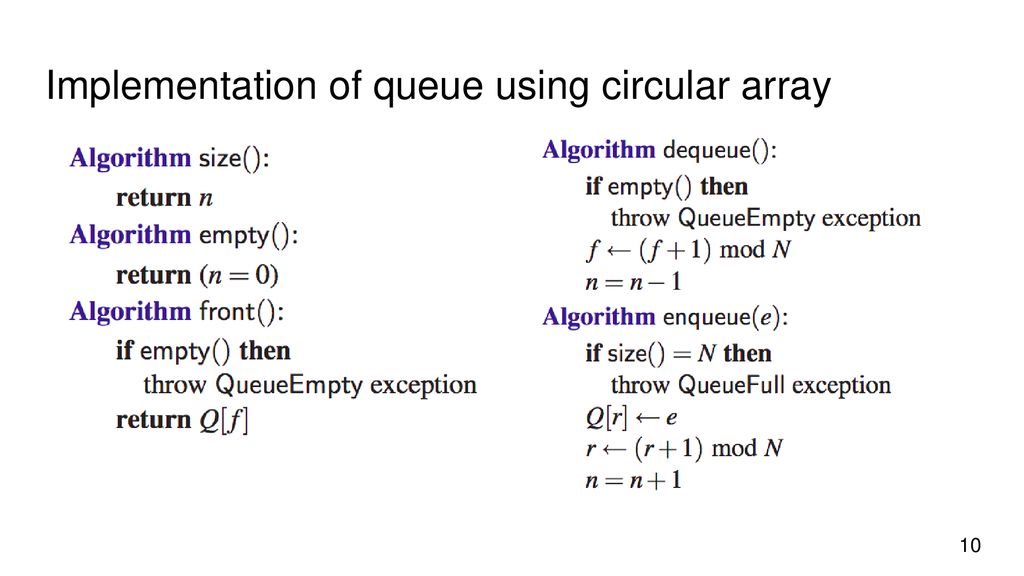 Implementation of queue using circular array

Algorithm size():
return $n$
Algorithm empty():
return $(n = 0)$
Algorithm front():
if empty() then
throw QueueEmpty exception
return $Q[f]$

Algorithm dequeue():
if empty() then
throw QueueEmpty exception
$f \leftarrow (f+1) \bmod N$
$n = n - 1$
Algorithm enqueue($e$):
if size() $= N$ then
throw QueueFull exception
$Q[r] \leftarrow e$
$r \leftarrow (r+1) \bmod N$
$n = n + 1$

10